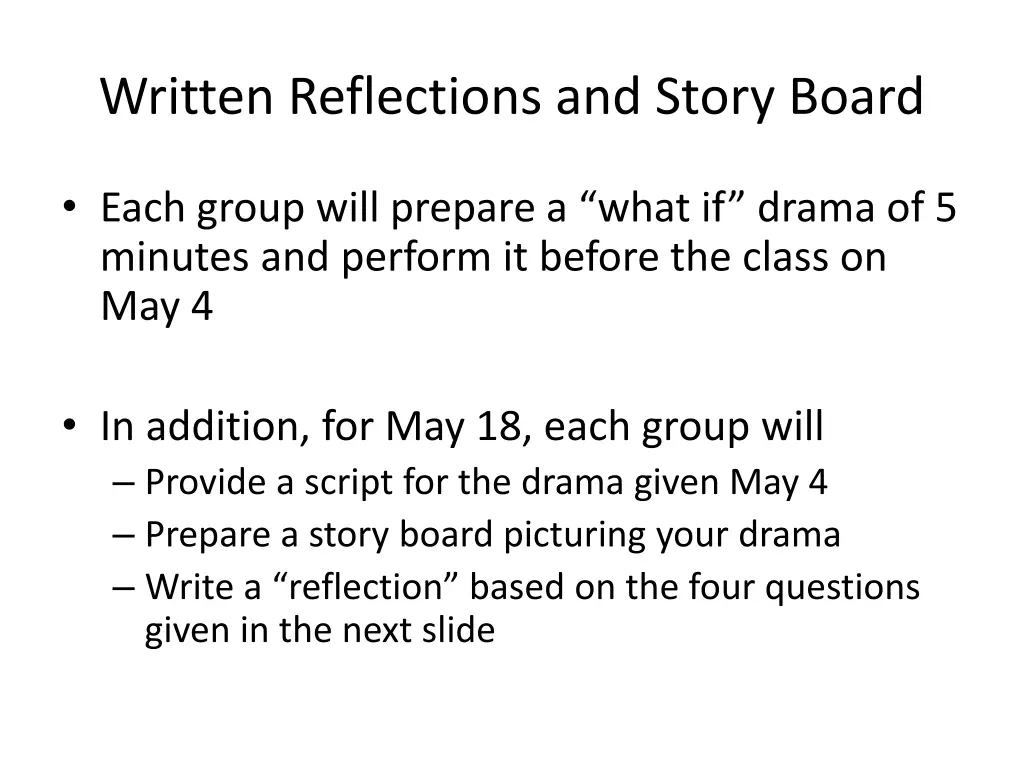 Written Reflections and Story Board

• Each group will prepare a “what if” drama of 5 minutes and perform it before the class on May 4

• In addition, for May 18, each group will
– Provide a script for the drama given May 4
– Prepare a story board picturing your drama
– Write a “reflection” based on the four questions given in the next slide